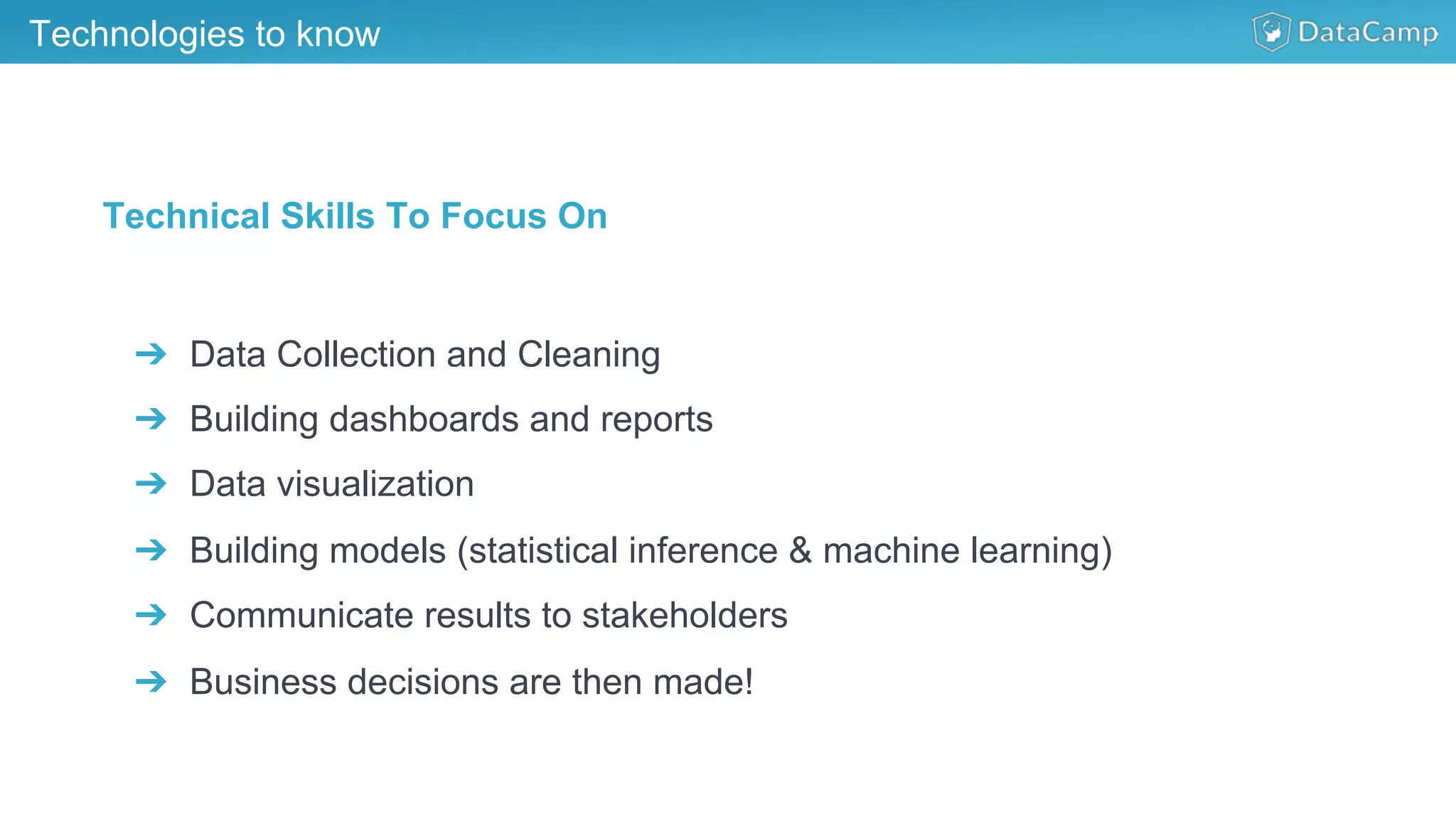 Technologies to know

DataCamp

Technical Skills To Focus On

→ Data Collection and Cleaning
→ Building dashboards and reports
→ Data visualization
→ Building models (statistical inference & machine learning)
→ Communicate results to stakeholders
→ Business decisions are then made!